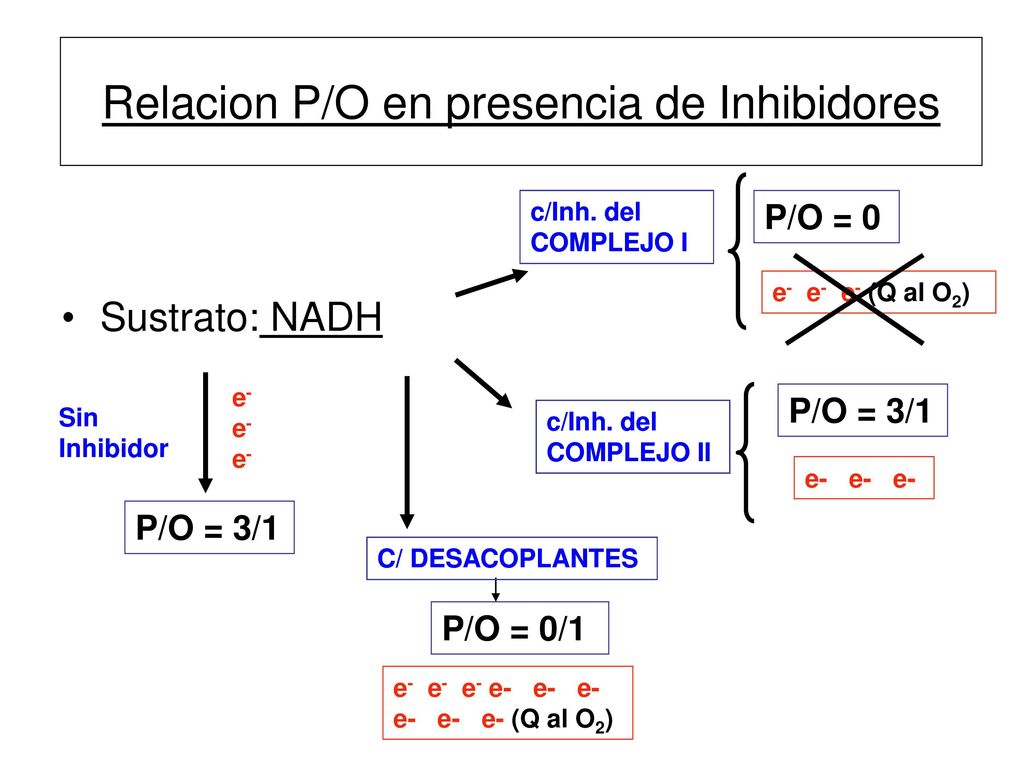 Relacion P/O en presencia de Inhibidores

• Sustrato: NADH

c/Inh. del COMPLEJO I

P/O = 0

$e^-$ $e^-$ $e^-$ (Q al $O_2$)

Sin Inhibidor

$e^-$
$e^-$
$e^-$

P/O = 3/1

c/Inh. del COMPLEJO II

P/O = 3/1

e- e- e-

C/ DESACOPLANTES

P/O = 0/1

$e^-$ $e^-$ $e^-$ e- e- e-
e- e- e- (Q al $O_2$)